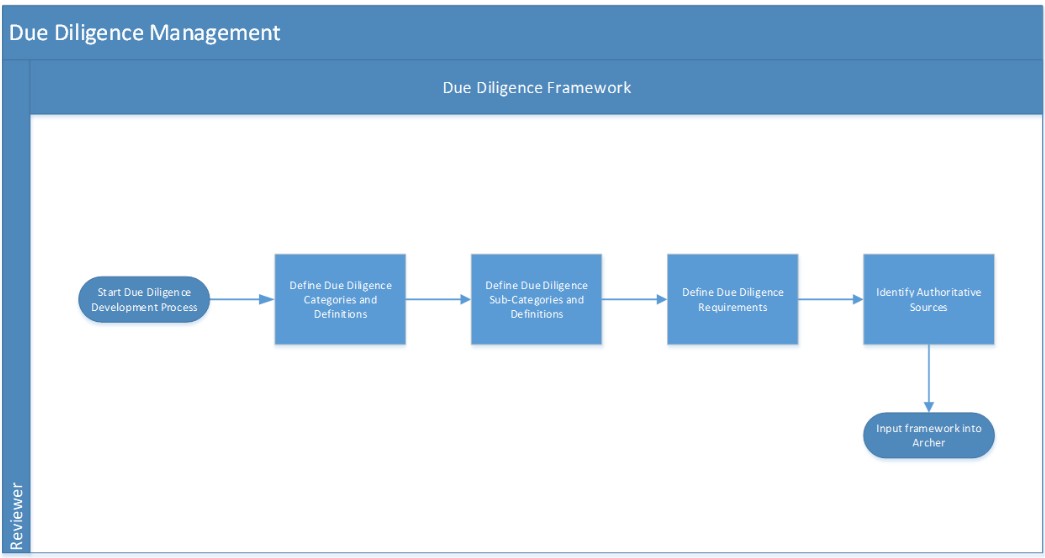 Due Diligence Management

Due Diligence Framework

Reviewer

Start Due Diligence Development Process

Define Due Diligence Categories and Definitions

Define Due Diligence Sub-Categories and Definitions

Define Due Diligence Requirements

Identify Authoritative Sources

Input framework into Archer